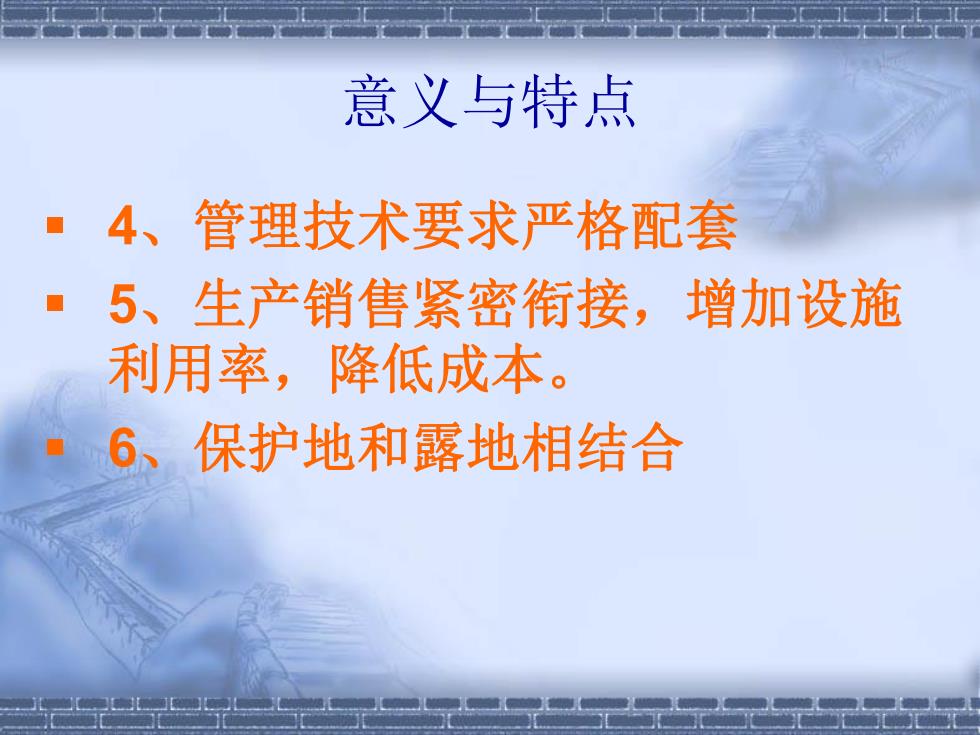 意义与特点

▪ 4、管理技术要求严格配套

▪ 5、生产销售紧密衔接，增加设施利用率，降低成本。

▪ 6、保护地和露地相结合